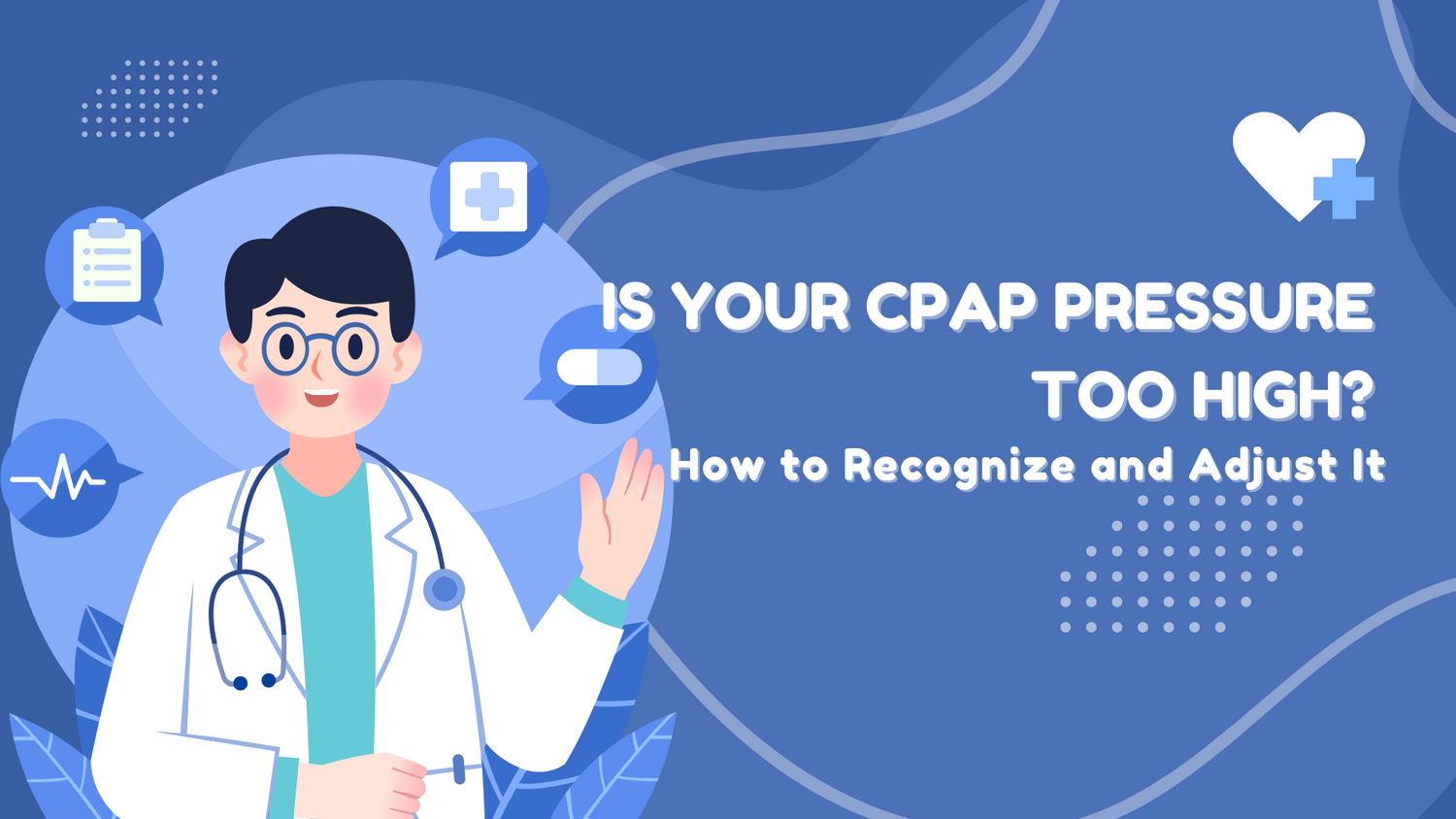 IS YOUR CPAP PRESSURE TOO HIGH?
How to Recognize and Adjust It